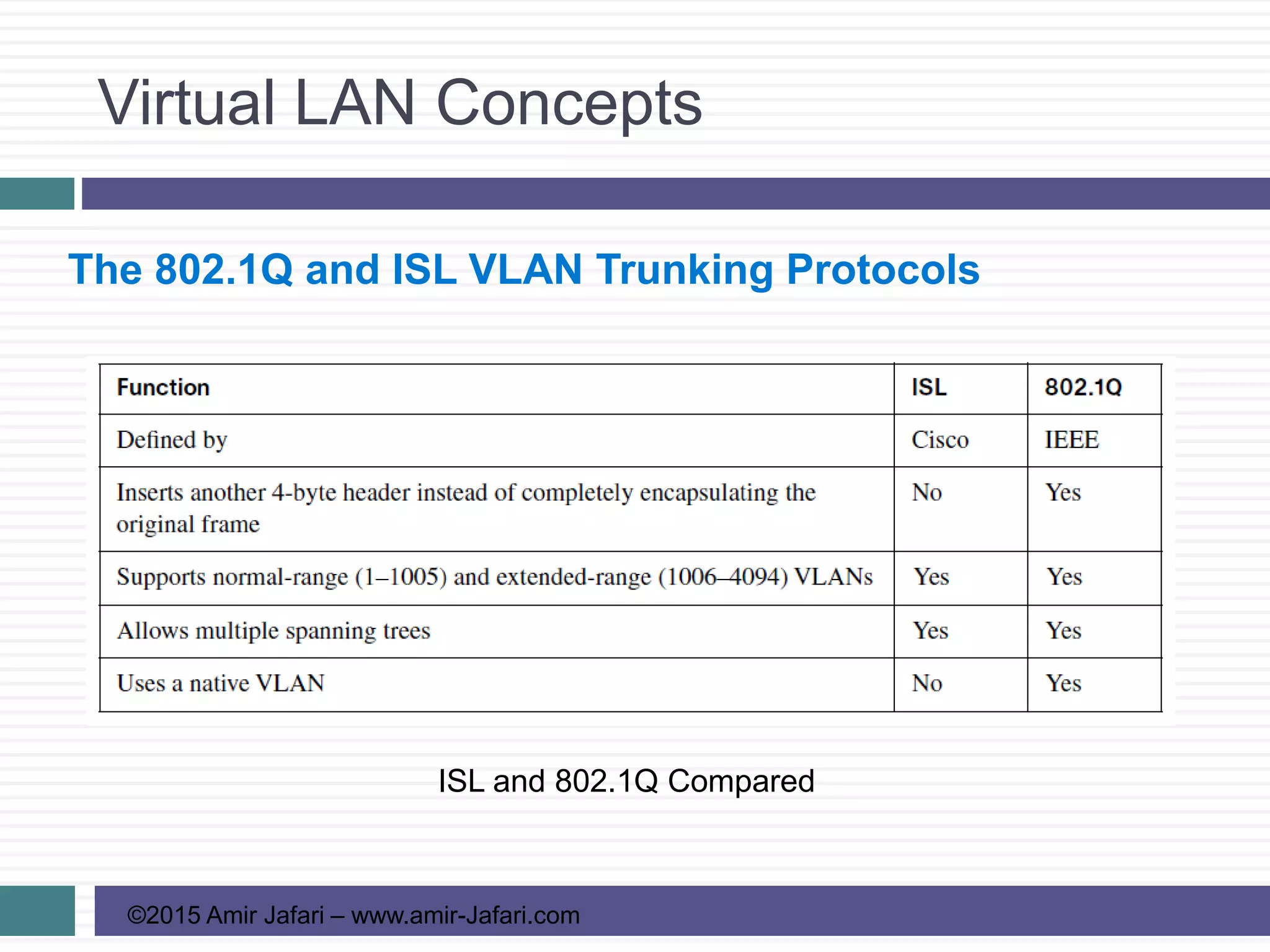 Virtual LAN Concepts

The 802.1Q and ISL VLAN Trunking Protocols

| Function | ISL | 802.1Q |
|---|---|---|
| Defined by | Cisco | IEEE |
| Inserts another 4-byte header instead of completely encapsulating the original frame | No | Yes |
| Supports normal-range (1–1005) and extended-range (1006–4094) VLANs | Yes | Yes |
| Allows multiple spanning trees | Yes | Yes |
| Uses a native VLAN | No | Yes |

ISL and 802.1Q Compared

©2015 Amir Jafari – www.amir-Jafari.com